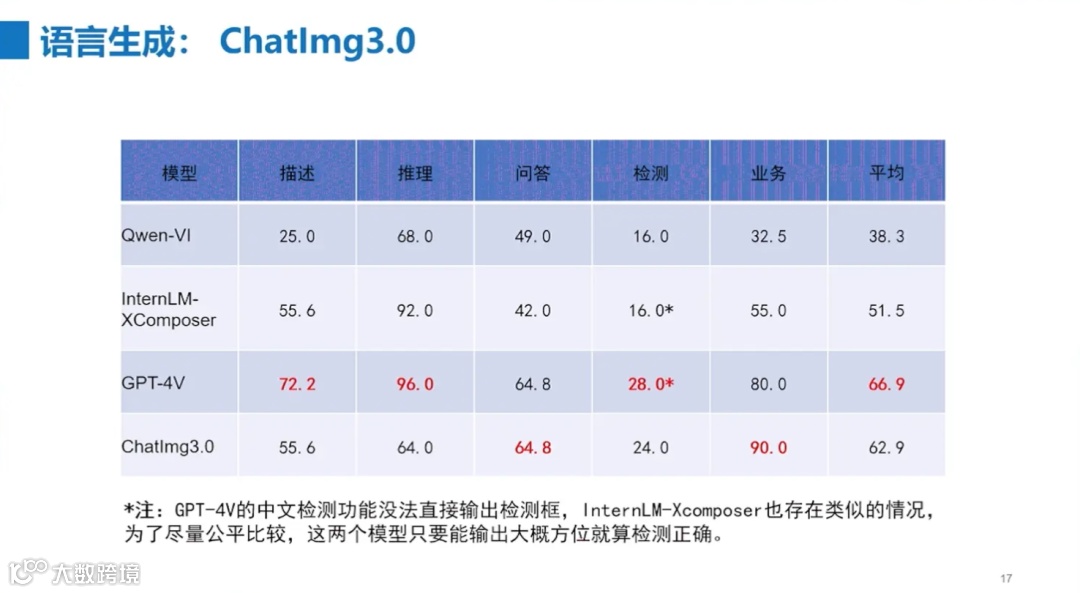 语言生成： ChatImg3.0

| 模型 | 描述 | 推理 | 问答 | 检测 | 业务 | 平均 |
|---|---|---|---|---|---|---|
| Qwen-VI | 25.0 | 68.0 | 49.0 | 16.0 | 32.5 | 38.3 |
| InternLM-XComposer | 55.6 | 92.0 | 42.0 | 16.0* | 55.0 | 51.5 |
| GPT-4V | 72.2 | 96.0 | 64.8 | 28.0* | 80.0 | 66.9 |
| ChatImg3.0 | 55.6 | 64.0 | 64.8 | 24.0 | 90.0 | 62.9 |

*注：GPT-4V的中文检测功能没法直接输出检测框，InternLM-Xcomposer也存在类似的情况，为了尽量公平比较，这两个模型只要能输出大概方位就算检测正确。

大数跨境

17